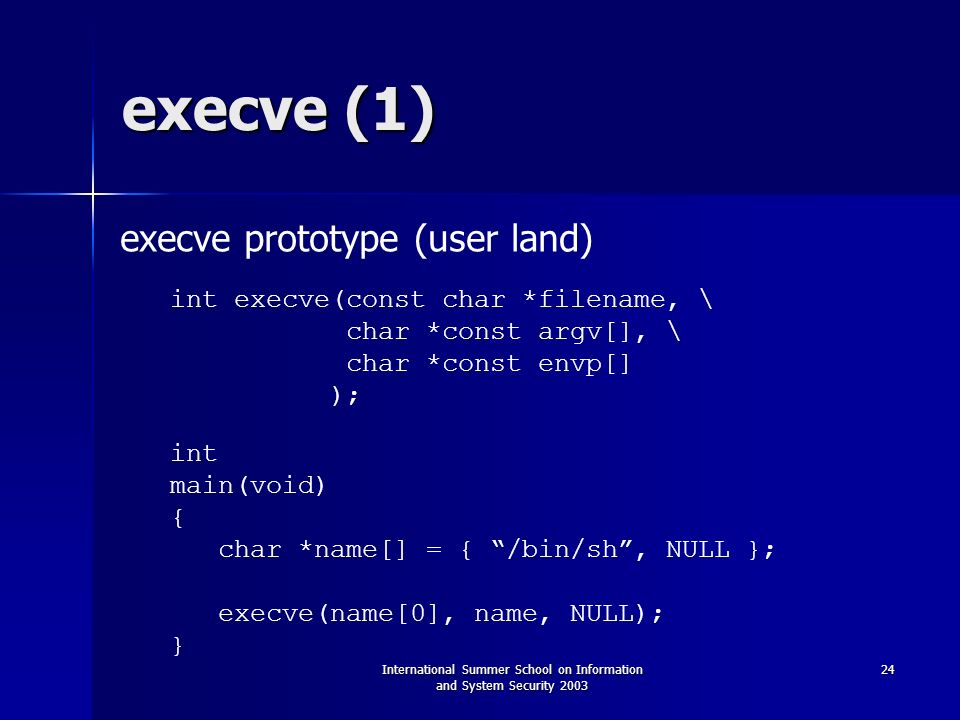 execve (1)

execve prototype (user land)

int execve(const char *filename, \
           char *const argv[], \
           char *const envp[]
          );

int
main(void)
{
   char *name[] = { “/bin/sh”, NULL };

   execve(name[0], name, NULL);
}

International Summer School on Information and System Security 2003

24